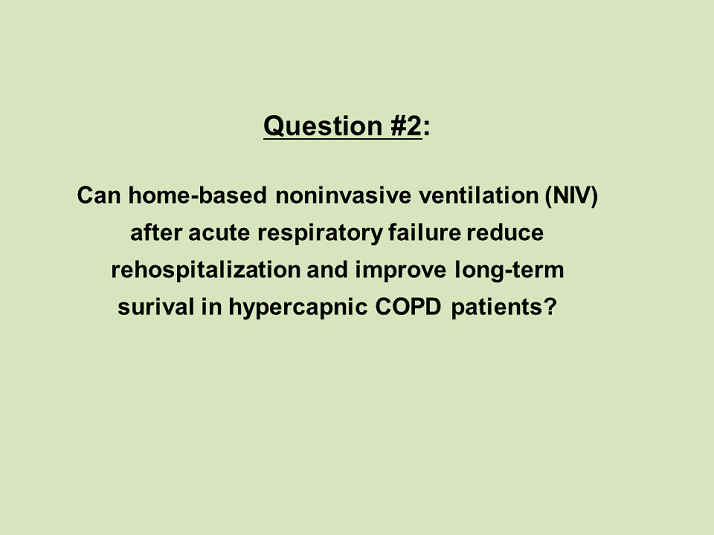 Question #2:

Can home-based noninvasive ventilation (NIV) after acute respiratory failure reduce rehospitalization and improve long-term surival in hypercapnic COPD patients?